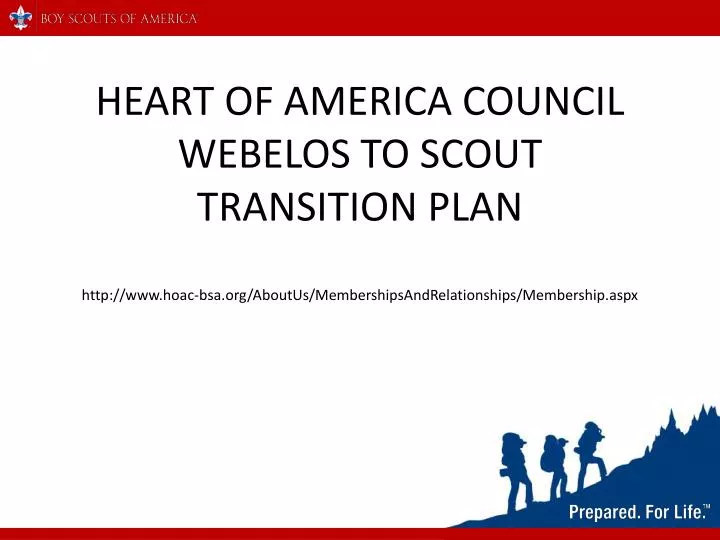 BOY SCOUTS OF AMERICA

HEART OF AMERICA COUNCIL
WEBELOS TO SCOUT
TRANSITION PLAN

http://www.hoac-bsa.org/AboutUs/MembershipsAndRelationships/Membership.aspx

Prepared. For Life.™